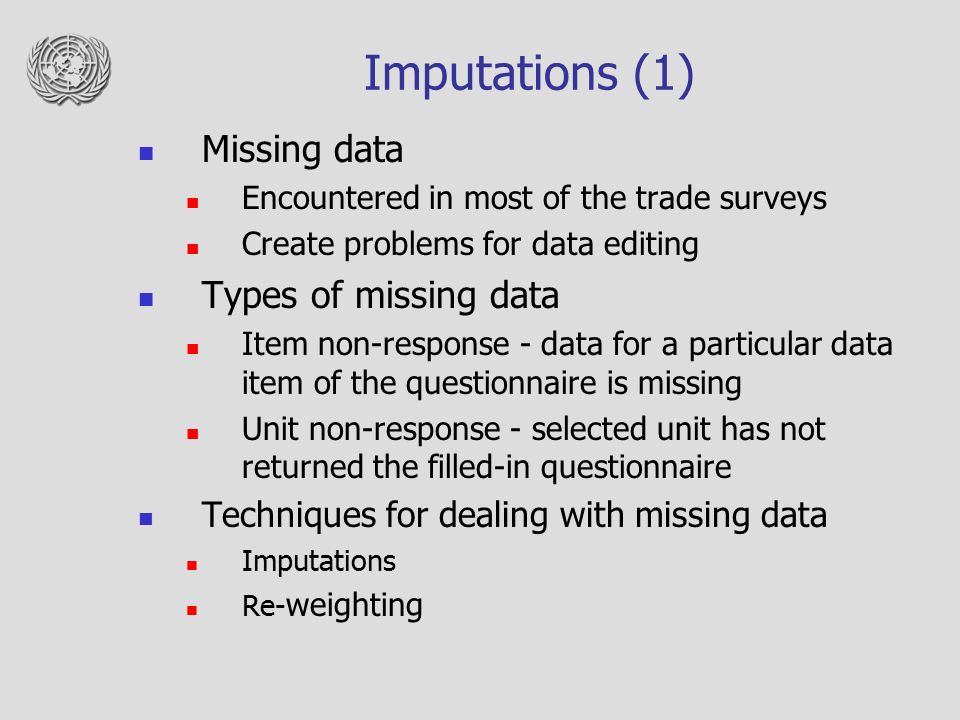 Imputations (1)

Missing data
Encountered in most of the trade surveys
Create problems for data editing

Types of missing data
Item non-response - data for a particular data item of the questionnaire is missing
Unit non-response - selected unit has not returned the filled-in questionnaire

Techniques for dealing with missing data
Imputations
Re-weighting